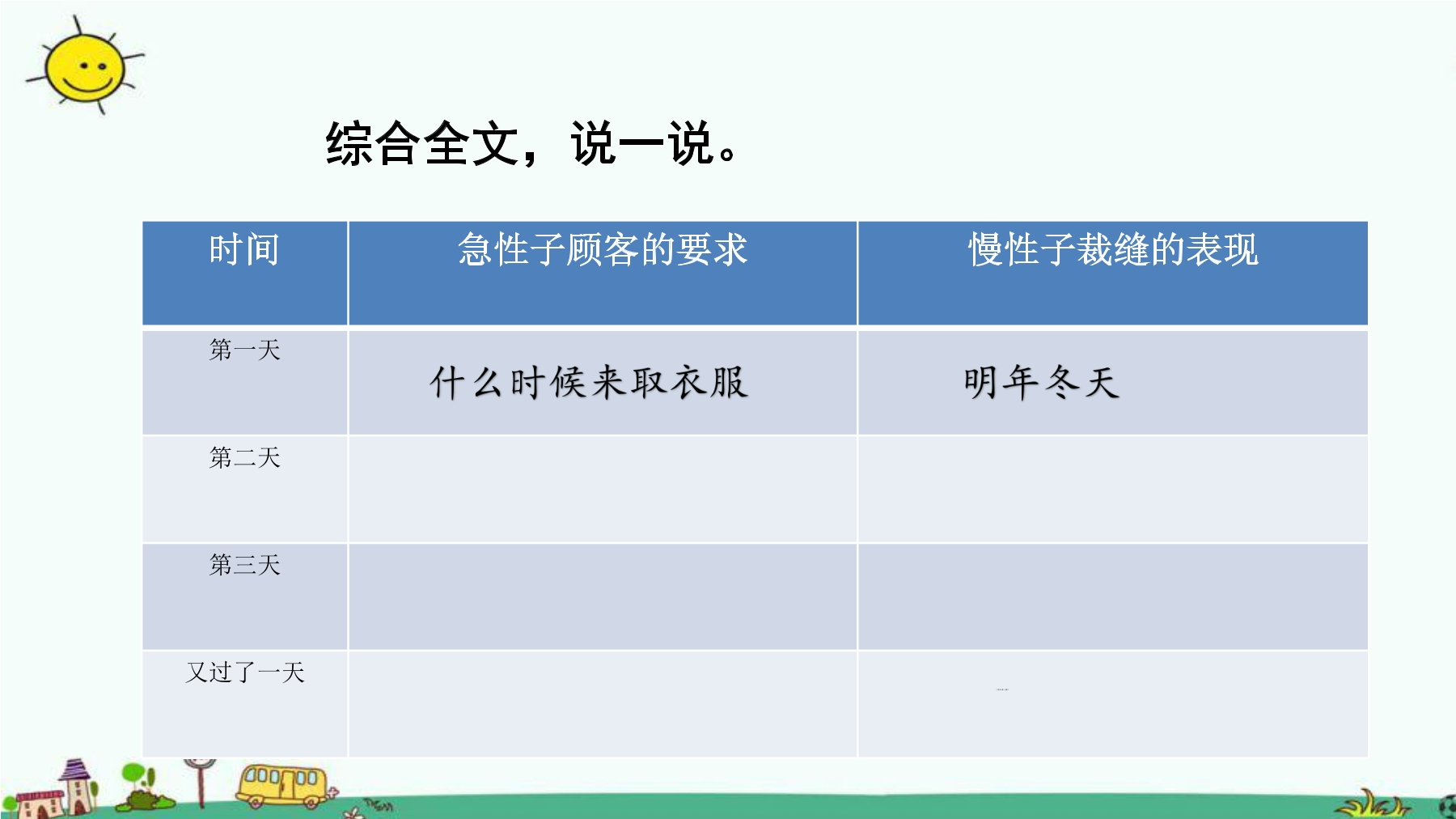 综合全文，说一说。

| 时间 | 急性子顾客的要求 | 慢性子裁缝的表现 |
|---|---|---|
| 第一天 | 什么时候来取衣服 | 明年冬天 |
| 第二天 | | |
| 第三天 | | |
| 又过了一天 | | |